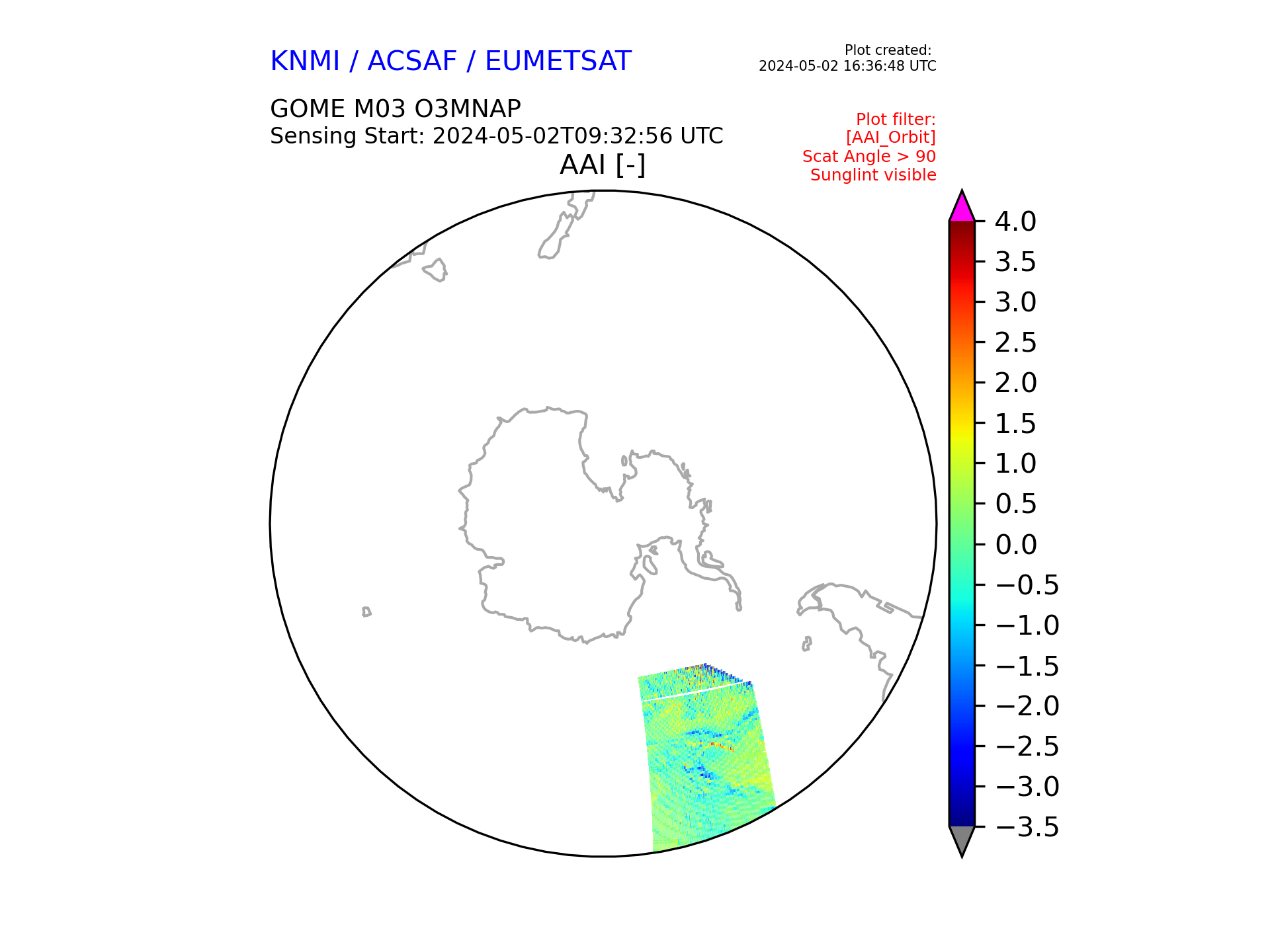 KNMI / ACSAF / EUMETSAT

Plot created:
2024-05-02 16:36:48 UTC

GOME M03 O3MNAP
Sensing Start: 2024-05-02T09:32:56 UTC

Plot filter:
[AAI_Orbit]
Scat Angle > 90
Sunglint visible

AAI [-]

4.0
3.5
3.0
2.5
2.0
1.5
1.0
0.5
0.0
−0.5
−1.0
−1.5
−2.0
−2.5
−3.0
−3.5